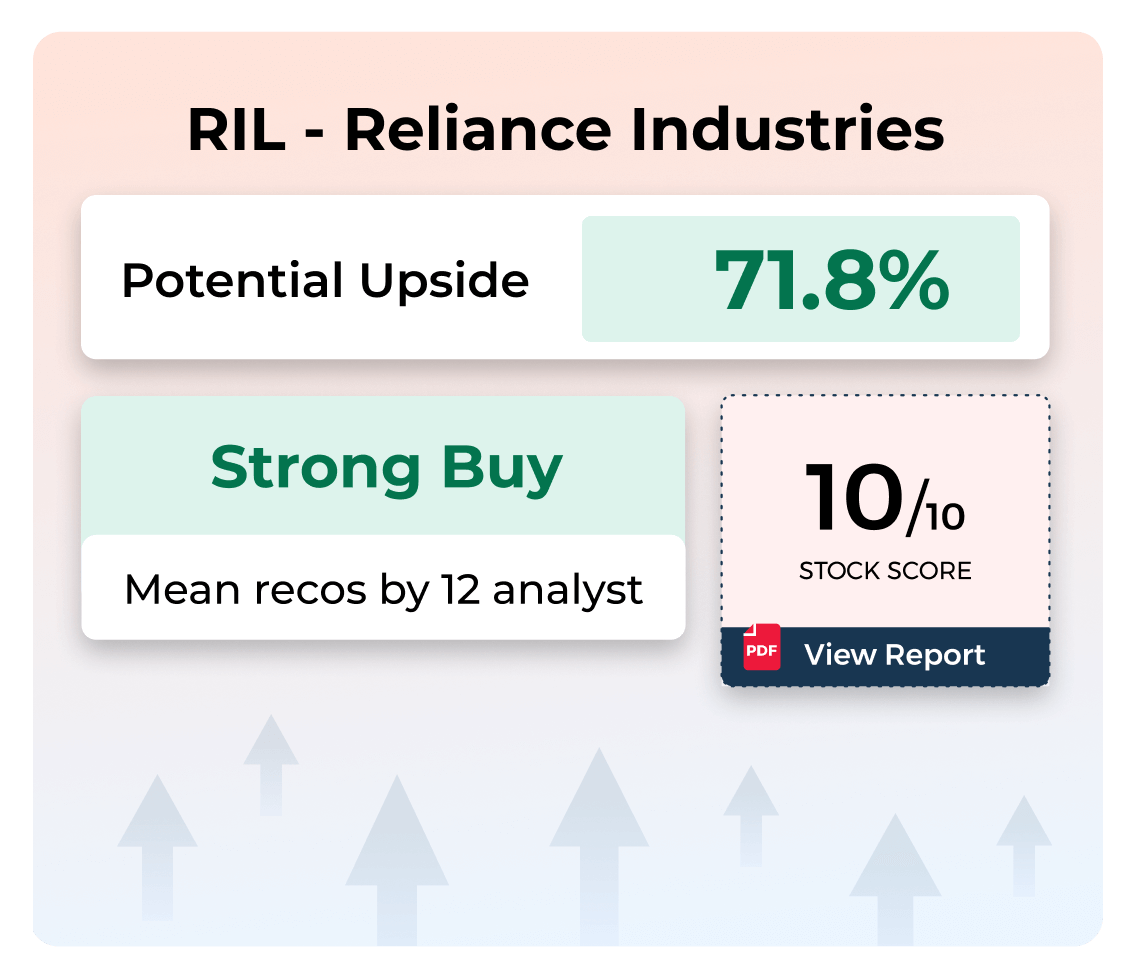 RIL - Reliance Industries

Potential Upside 71.8%

Strong Buy

Mean recos by 12 analyst

10/10

STOCK SCORE

PDF View Report